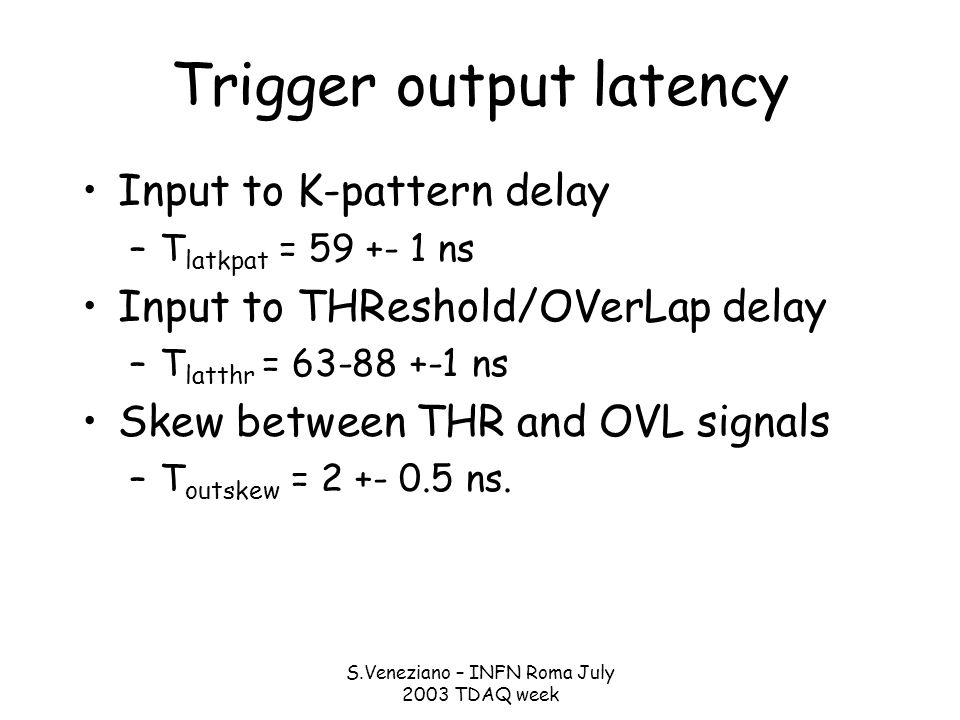 Trigger output latency

• Input to K-pattern delay
– $T_{latkpat}$ = 59 +- 1 ns
• Input to THReshold/OVerLap delay
– $T_{latthr}$ = 63-88 +-1 ns
• Skew between THR and OVL signals
– $T_{outskew}$ = 2 +- 0.5 ns.

S.Veneziano – INFN Roma July 2003 TDAQ week